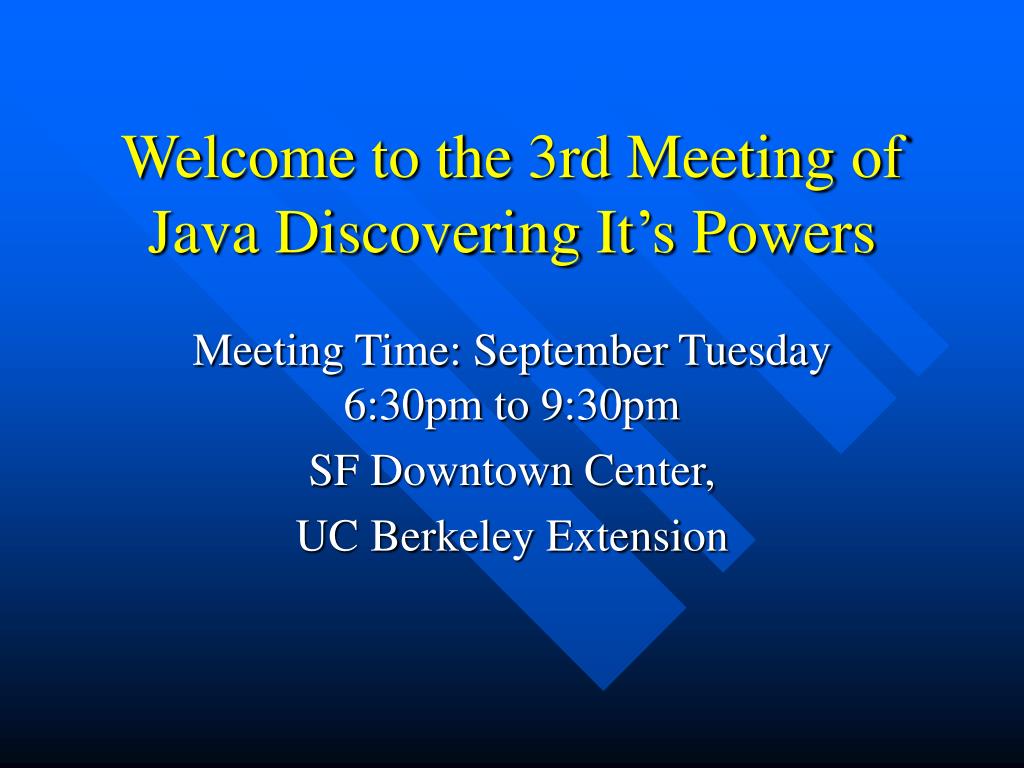 Welcome to the 3rd Meeting of Java Discovering It’s Powers

Meeting Time: September Tuesday 6:30pm to 9:30pm

SF Downtown Center,

UC Berkeley Extension